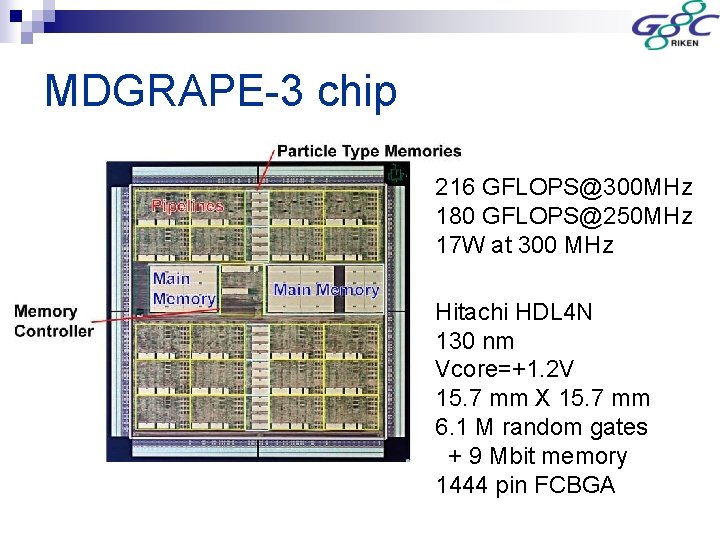 GSC RIKEN

MDGRAPE-3 chip

Particle Type Memories

Pipelines

Main Memory

Main Memory

Memory Controller

216 GFLOPS@300MHz
180 GFLOPS@250MHz
17W at 300 MHz

Hitachi HDL4N
130 nm
Vcore=+1.2V
15.7 mm X 15.7 mm
6.1 M random gates
+ 9 Mbit memory
1444 pin FCBGA